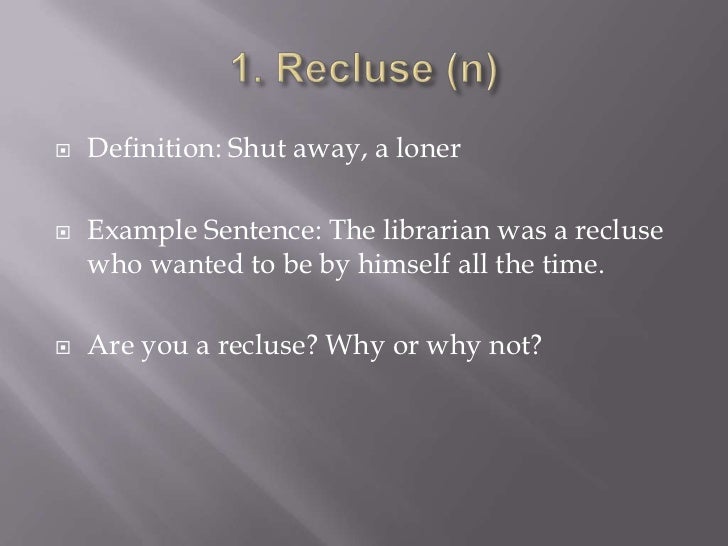 1. Recluse (n)

Definition: Shut away, a loner

Example Sentence: The librarian was a recluse who wanted to be by himself all the time.

Are you a recluse? Why or why not?